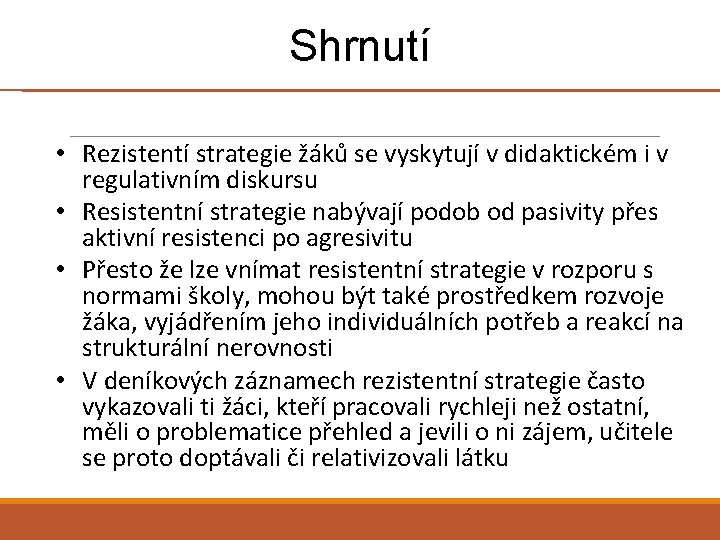 Shrnutí

• Rezistentí strategie žáků se vyskytují v didaktickém i v regulativním diskursu
• Resistentní strategie nabývají podob od pasivity přes aktivní resistenci po agresivitu
• Přesto že lze vnímat resistentní strategie v rozporu s normami školy, mohou být také prostředkem rozvoje žáka, vyjádřením jeho individuálních potřeb a reakcí na strukturální nerovnosti
• V deníkových záznamech rezistentní strategie často vykazovali ti žáci, kteří pracovali rychleji než ostatní, měli o problematice přehled a jevili o ni zájem, učitele se proto doptávali či relativizovali látku